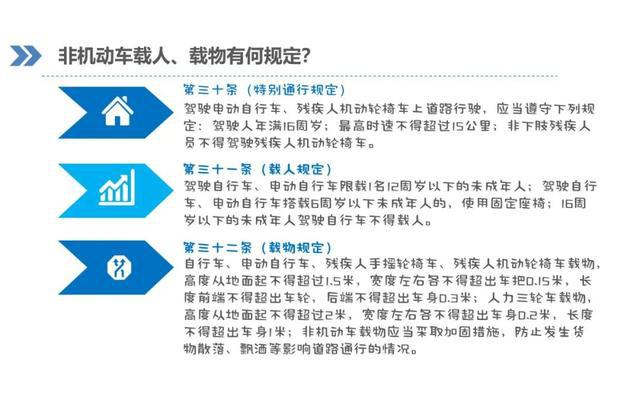 非机动车载人、载物有何规定?

第三十条（特别通行规定）
驾驶电动自行车、残疾人机动轮椅车上道路行驶，应当遵守下列规定：驾驶人年满16周岁；最高时速不得超过15公里；非下肢残疾人员不得驾驶残疾人机动轮椅车。

第三十一条（载人规定）
驾驶自行车、电动自行车限载1名12周岁以下的未成年人；驾驶自行车、电动自行车搭载6周岁以下未成年人的，使用固定座椅；16周岁以下的未成年人驾驶自行车不得载人。

第三十二条（载物规定）
自行车、电动自行车、残疾人手摇轮椅车、残疾人机动轮椅车载物，高度从地面起不得超过1.5米，宽度左右各不得超出车把0.15米，长度前端不得超出车轮，后端不得超出车身0.3米；人力三轮车载物，高度从地面起不得超过2米，宽度左右各不得超出车身0.2米，长度不得超出车身1米；非机动车载物应当采取加固措施，防止发生货物散落、飘洒等影响道路通行的情况。